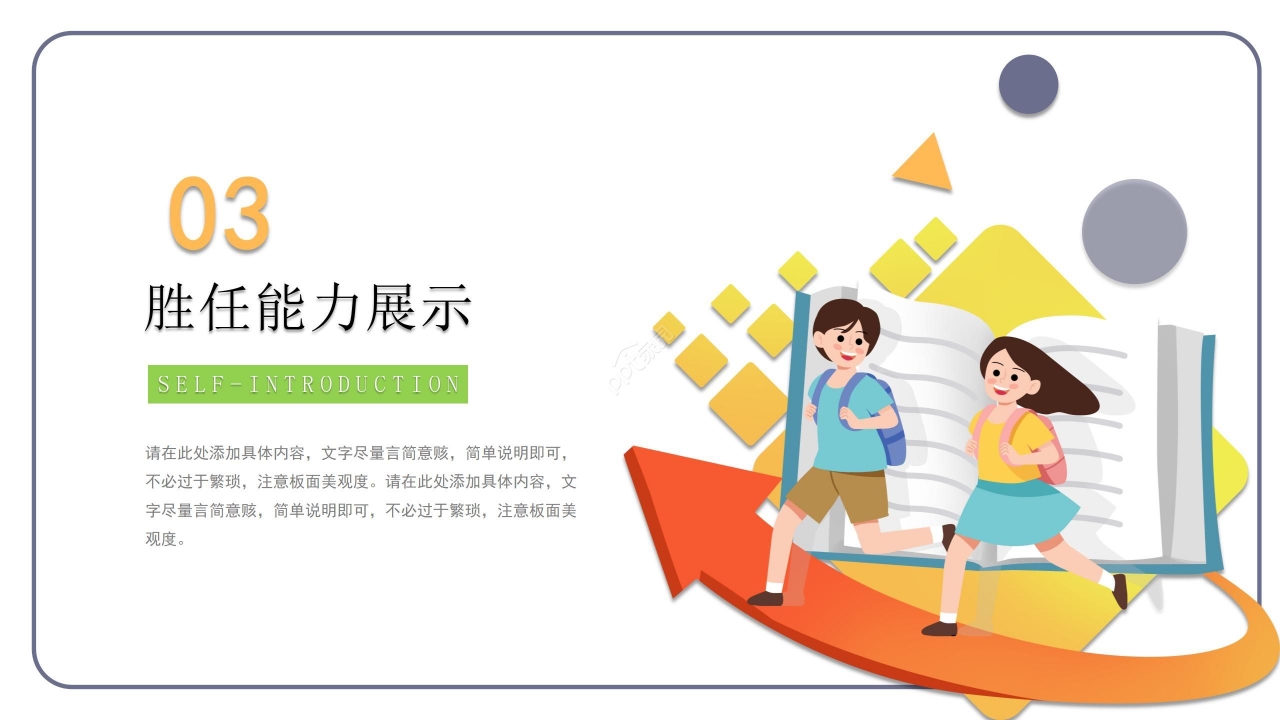 03

胜任能力展示

SELF-INTRODUCTION

请在此处添加具体内容，文字尽量言简意赅，简单说明即可，不必过于繁琐，注意板面美观度。请在此处添加具体内容，文字尽量言简意赅，简单说明即可，不必过于繁琐，注意板面美观度。